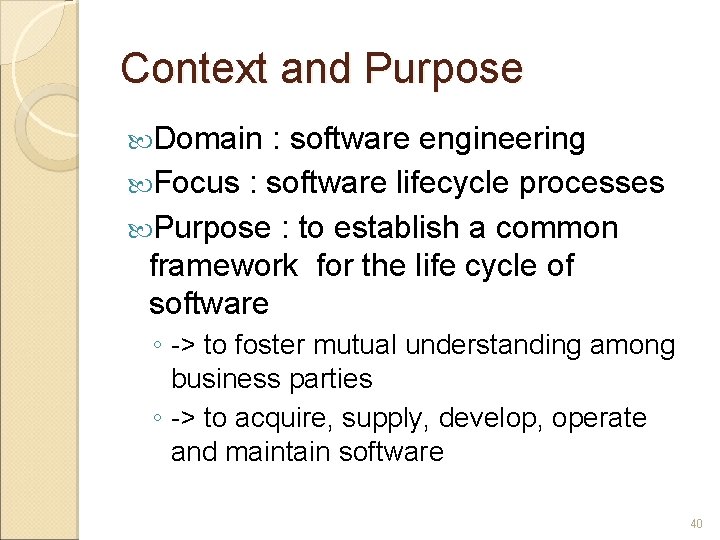 Context and Purpose

Domain : software engineering

Focus : software lifecycle processes

Purpose : to establish a common framework for the life cycle of software

◦ -> to foster mutual understanding among business parties

◦ -> to acquire, supply, develop, operate and maintain software

40